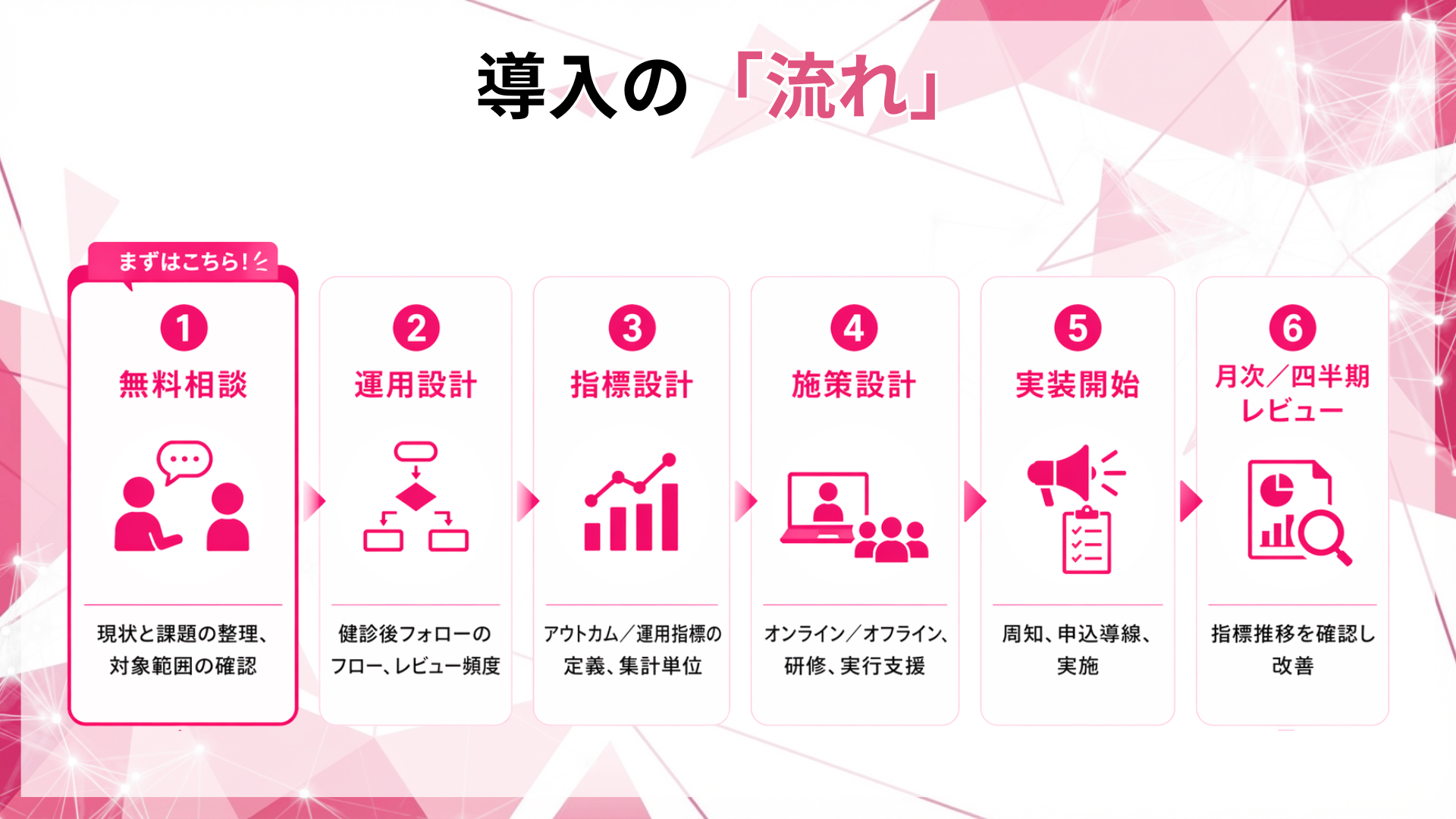 導入の「流れ」

まずはこちら!

1
無料相談
現状と課題の整理、対象範囲の確認

2
運用設計
健診後フォローのフロー、レビュー頻度

3
指標設計
アウトカム/運用指標の定義、集計単位

4
施策設計
オンライン/オフライン、研修、実行支援

5
実装開始
周知、申込導線、実施

6
月次/四半期レビュー
指標推移を確認し改善